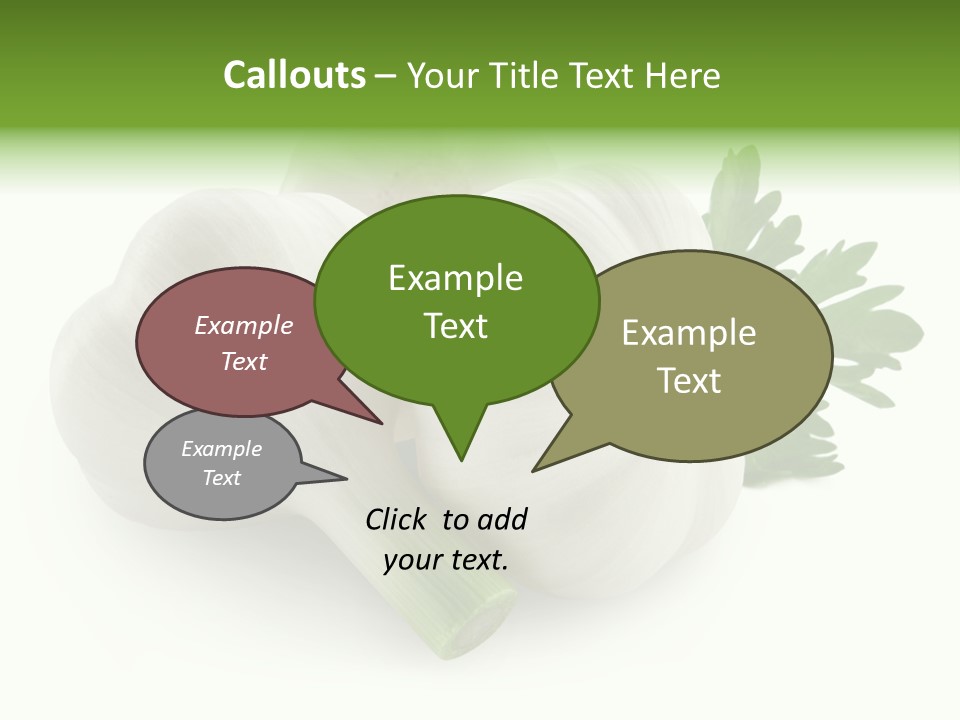 Callouts – Your Title Text Here

Example Text

Example Text

Example Text

Example Text

Click to add your text.